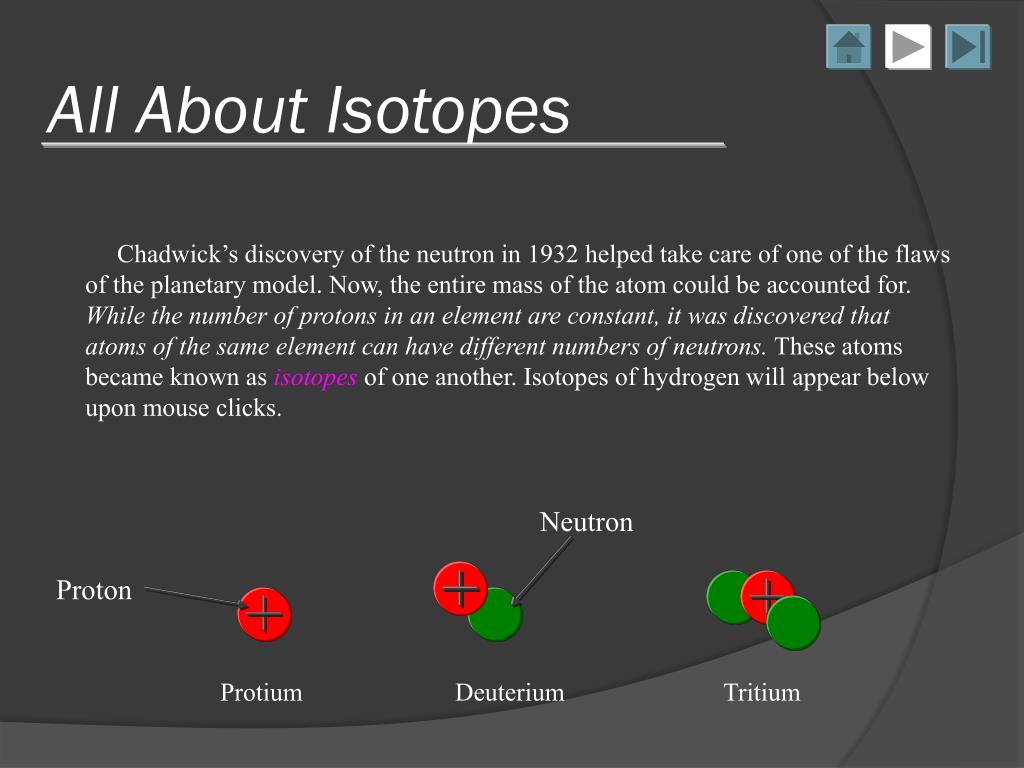 All About Isotopes

Chadwick’s discovery of the neutron in 1932 helped take care of one of the flaws of the planetary model. Now, the entire mass of the atom could be accounted for. While the number of protons in an element are constant, it was discovered that atoms of the same element can have different numbers of neutrons. These atoms became known as isotopes of one another. Isotopes of hydrogen will appear below upon mouse clicks.

Neutron

Proton

Protium

Deuterium

Tritium